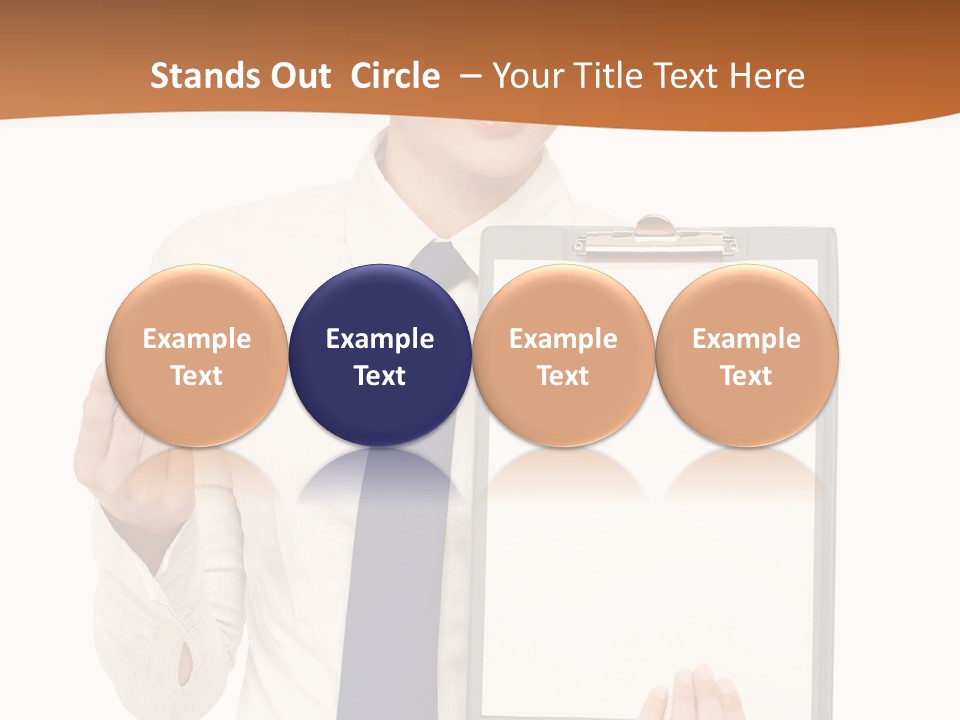 Stands Out Circle – Your Title Text Here

Example Text

Example Text

Example Text

Example Text